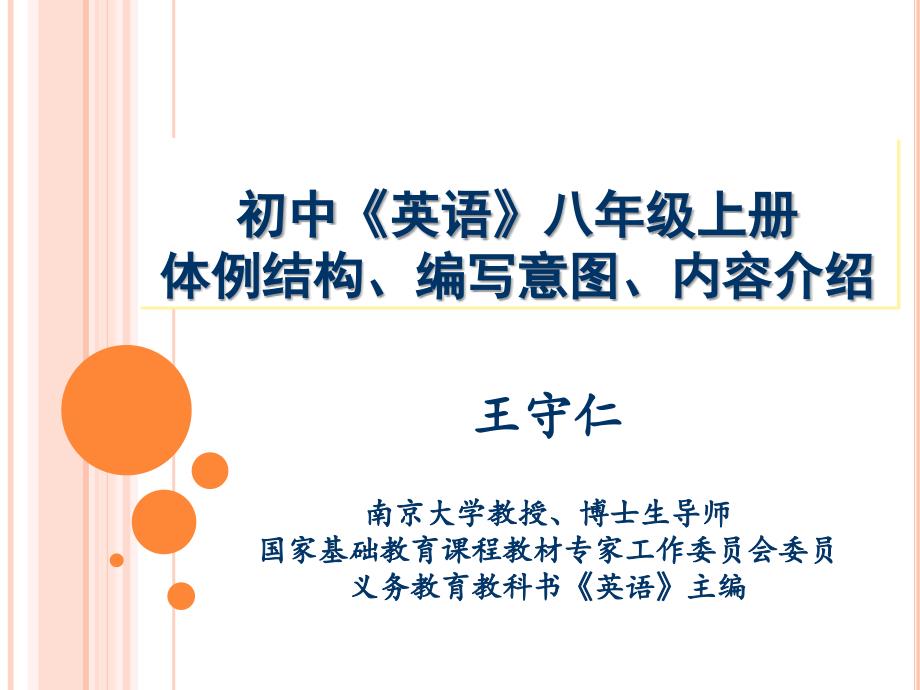 初中《英语》八年级上册
体例结构、编写意图、内容介绍

王守仁

南京大学教授、博士生导师
国家基础教育课程教材专家工作委员会委员
义务教育教科书《英语》主编